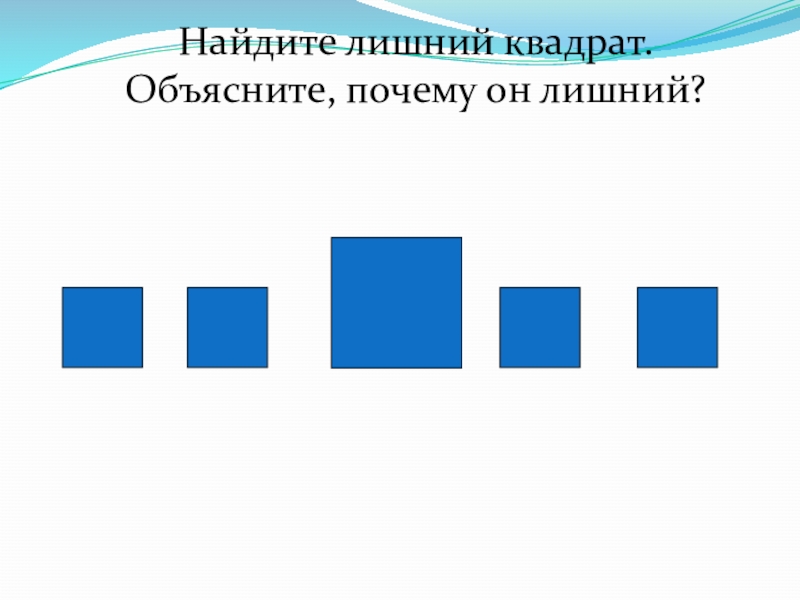 Найдите лишний квадрат.
Объясните, почему он лишний?